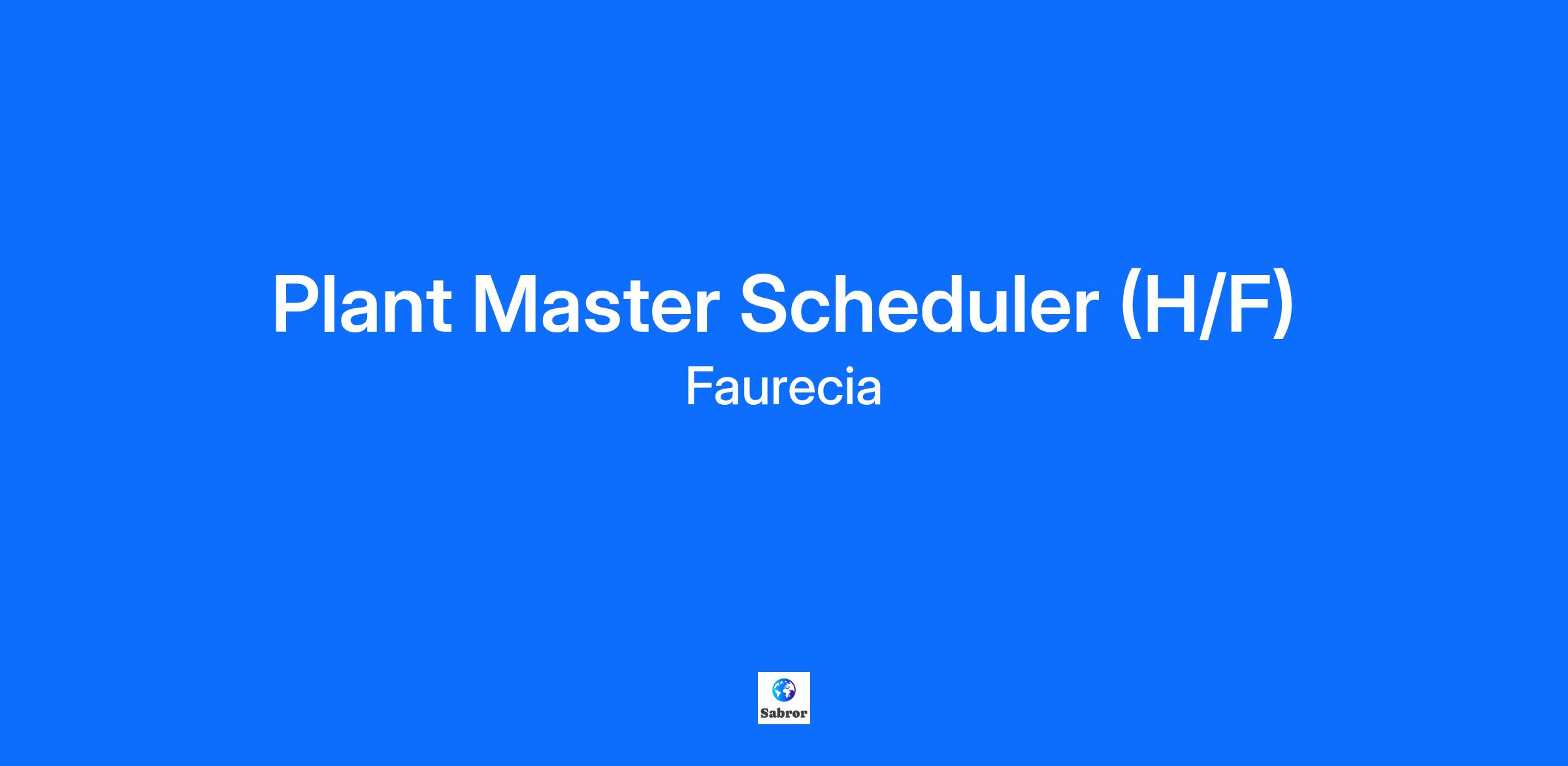 Plant Master Scheduler (H/F)
Faurecia

Sabror